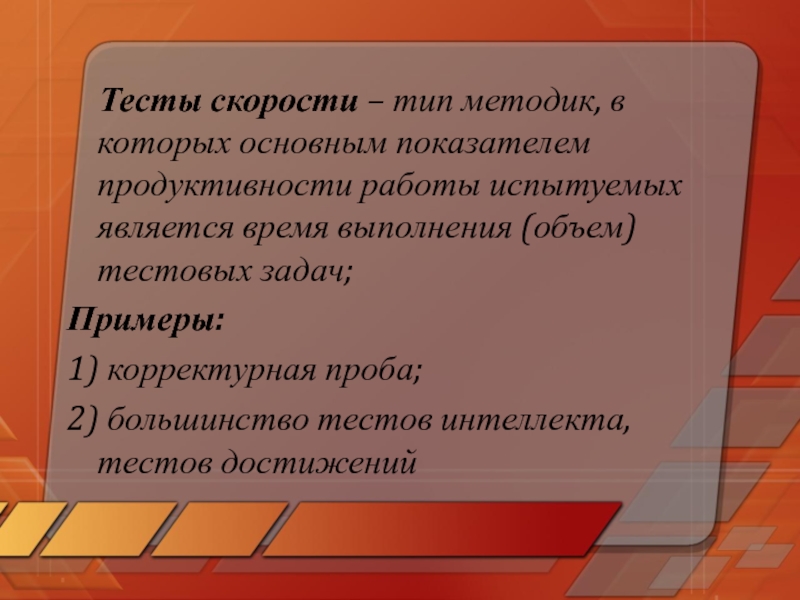 Тесты скорости – тип методик, в которых основным показателем продуктивности работы испытуемых является время выполнения (объем) тестовых задач;

Примеры:

1) корректурная проба;

2) большинство тестов интеллекта, тестов достижений